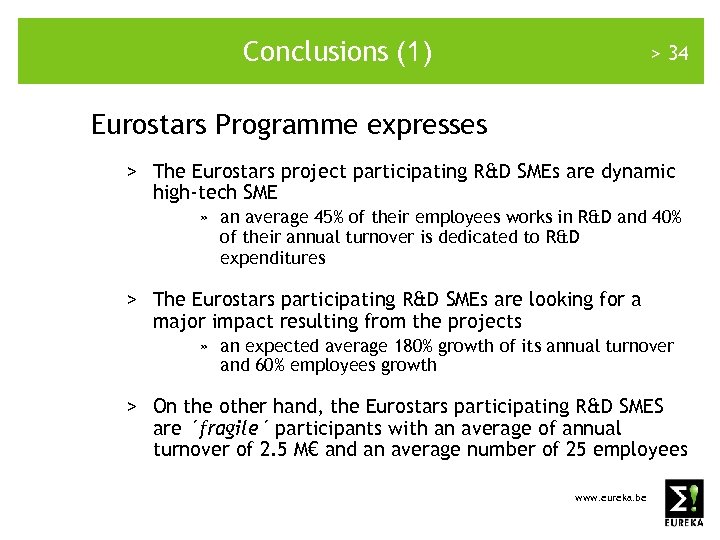 Conclusions (1)

> 34

Eurostars Programme expresses

> The Eurostars project participating R&D SMEs are dynamic high-tech SME

» an average 45% of their employees works in R&D and 40% of their annual turnover is dedicated to R&D expenditures

> The Eurostars participating R&D SMEs are looking for a major impact resulting from the projects

» an expected average 180% growth of its annual turnover and 60% employees growth

> On the other hand, the Eurostars participating R&D SMES are ´fragile´ participants with an average of annual turnover of 2.5 M€ and an average number of 25 employees

www.eureka.be

Σ!
EUREKA